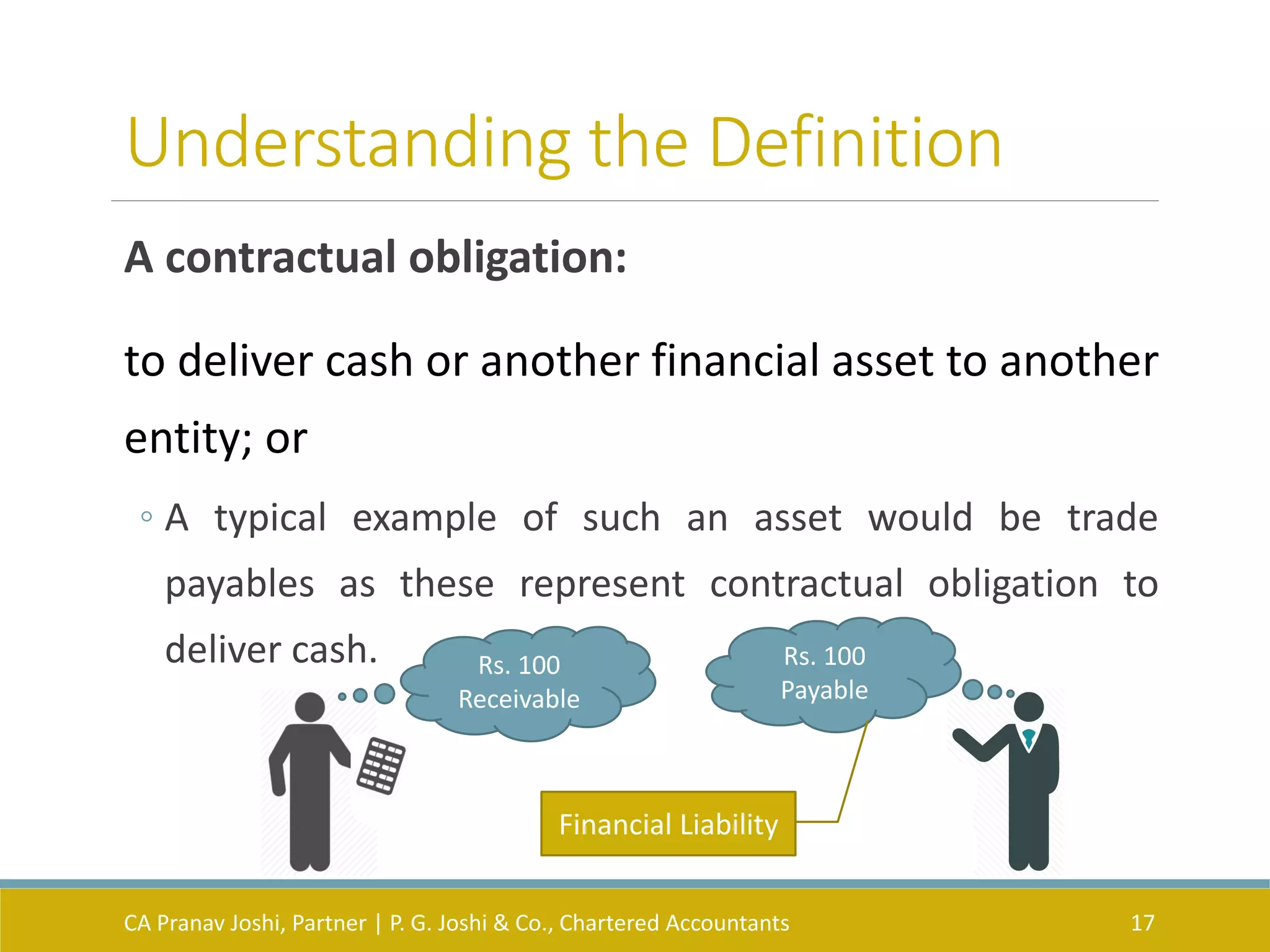 Understanding the Definition

A contractual obligation:

to deliver cash or another financial asset to another entity; or

◦ A typical example of such an asset would be trade payables as these represent contractual obligation to deliver cash.

Rs. 100 Receivable

Rs. 100 Payable

Financial Liability

CA Pranav Joshi, Partner | P. G. Joshi & Co., Chartered Accountants

17